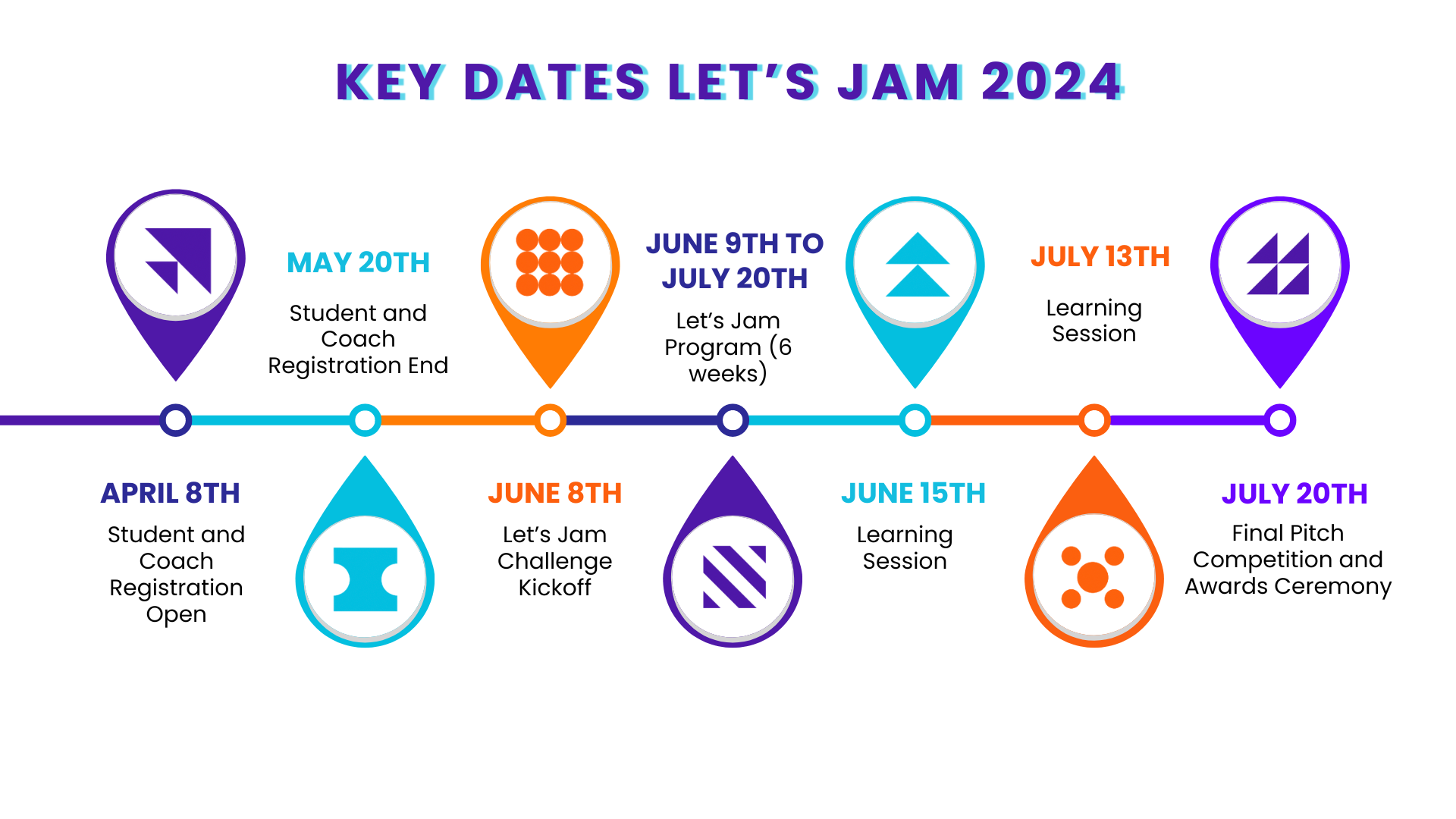 KEY DATES LET'S JAM 2024

APRIL 8TH
Student and Coach Registration Open

MAY 20TH
Student and Coach Registration End

JUNE 8TH
Let's Jam Challenge Kickoff

JUNE 9TH TO JULY 20TH
Let's Jam Program (6 weeks)

JUNE 15TH
Learning Session

JULY 13TH
Learning Session

JULY 20TH
Final Pitch Competition and Awards Ceremony